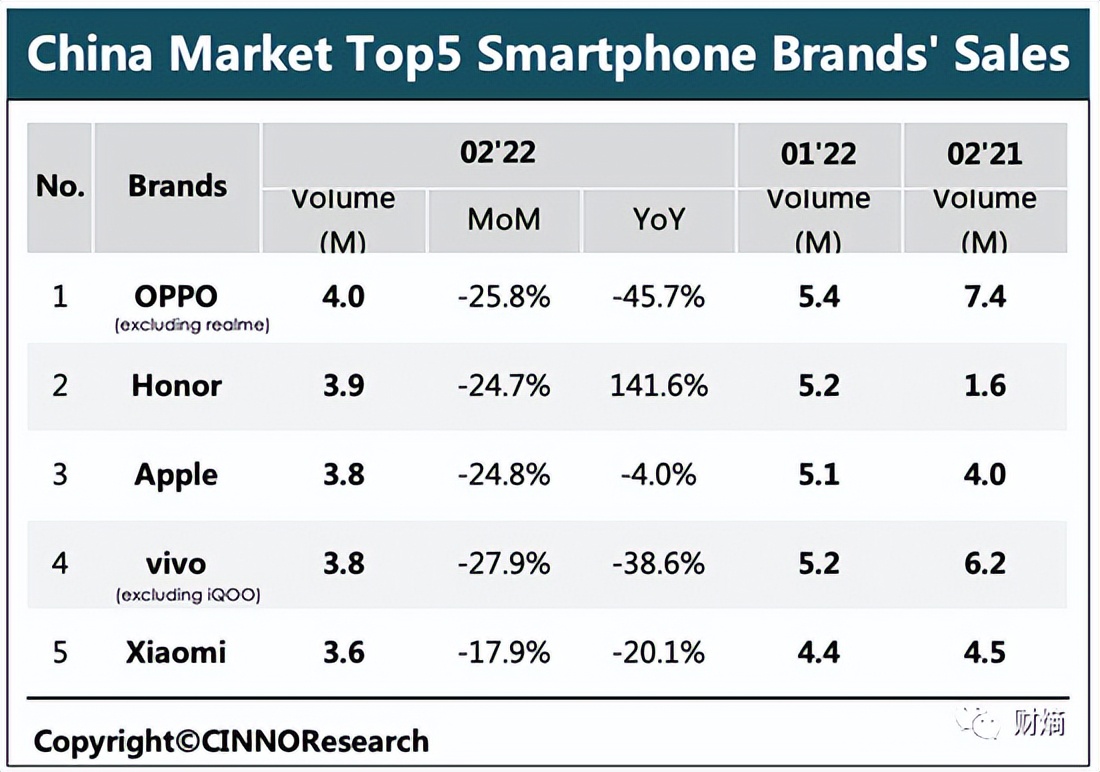 China Market Top5 Smartphone Brands' Sales

| No. | Brands | 02'22 Volume (M) | 02'22 MoM | 02'22 YoY | 01'22 Volume (M) | 02'21 Volume (M) |
|---|---|---|---|---|---|---|
| 1 | OPPO (excluding realme) | 4.0 | -25.8% | -45.7% | 5.4 | 7.4 |
| 2 | Honor | 3.9 | -24.7% | 141.6% | 5.2 | 1.6 |
| 3 | Apple | 3.8 | -24.8% | -4.0% | 5.1 | 4.0 |
| 4 | vivo (excluding iQOO) | 3.8 | -27.9% | -38.6% | 5.2 | 6.2 |
| 5 | Xiaomi | 3.6 | -17.9% | -20.1% | 4.4 | 4.5 |

Copyright©CINNOResearch

财熵